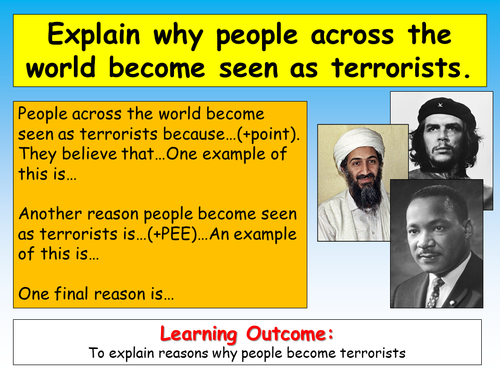 Explain why people across the world become seen as terrorists.

People across the world become seen as terrorists because…(+point). They believe that…One example of this is…

Another reason people become seen as terrorists is…(+PEE)…An example of this is…

One final reason is…

Learning Outcome:
To explain reasons why people become terrorists